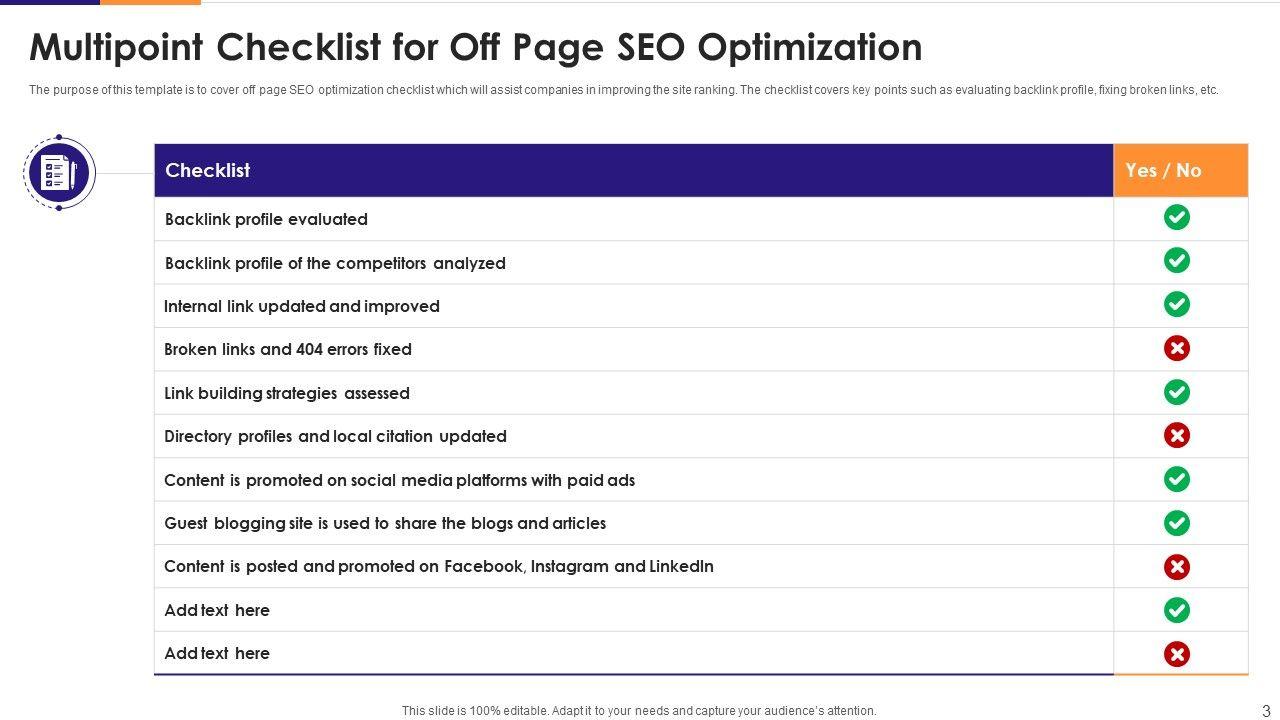 Multipoint Checklist for Off Page SEO Optimization

The purpose of this template is to cover off page SEO optimization checklist which will assist companies in improving the site ranking. The checklist covers key points such as evaluating backlink profile, fixing broken links, etc.

| Checklist | Yes / No |
|---|---|
| Backlink profile evaluated | ✓ |
| Backlink profile of the competitors analyzed | ✓ |
| Internal link updated and improved | ✓ |
| Broken links and 404 errors fixed | ✗ |
| Link building strategies assessed | ✓ |
| Directory profiles and local citation updated | ✗ |
| Content is promoted on social media platforms with paid ads | ✓ |
| Guest blogging site is used to share the blogs and articles | ✓ |
| Content is posted and promoted on Facebook, Instagram and LinkedIn | ✗ |
| Add text here | ✓ |
| Add text here | ✗ |

This slide is 100% editable. Adapt it to your needs and capture your audience's attention.

3